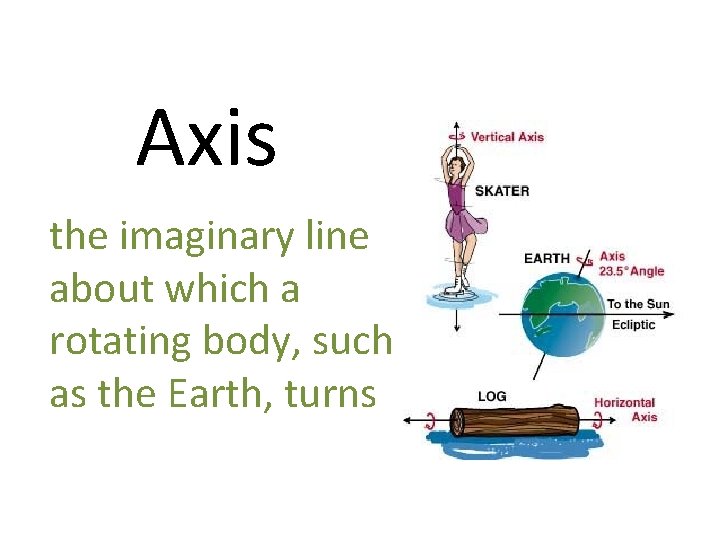 Axis

the imaginary line about which a rotating body, such as the Earth, turns

Vertical Axis
SKATER
EARTH
Axis
23.5° Angle
To the Sun
Ecliptic
LOG
Horizontal Axis